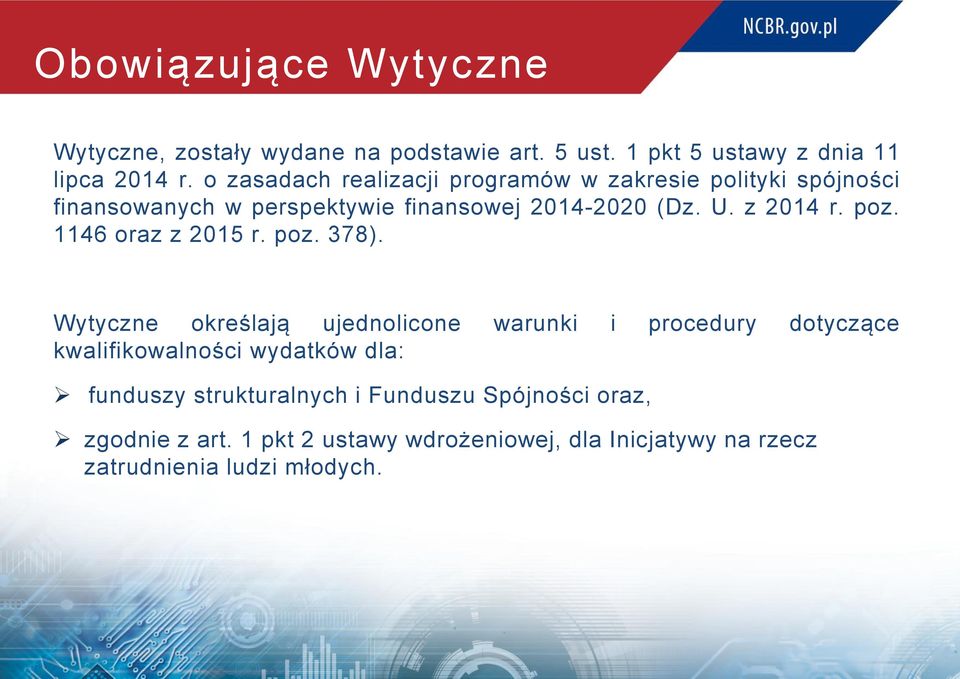 NCBR.gov.pl

Obowiązujące Wytyczne

Wytyczne, zostały wydane na podstawie art. 5 ust. 1 pkt 5 ustawy z dnia 11 lipca 2014 r. o zasadach realizacji programów w zakresie polityki spójności finansowanych w perspektywie finansowej 2014-2020 (Dz. U. z 2014 r. poz. 1146 oraz z 2015 r. poz. 378).

Wytyczne określają ujednolicone warunki i procedury dotyczące kwalifikowalności wydatków dla:

➢ funduszy strukturalnych i Funduszu Spójności oraz,

➢ zgodnie z art. 1 pkt 2 ustawy wdrożeniowej, dla Inicjatywy na rzecz zatrudnienia ludzi młodych.